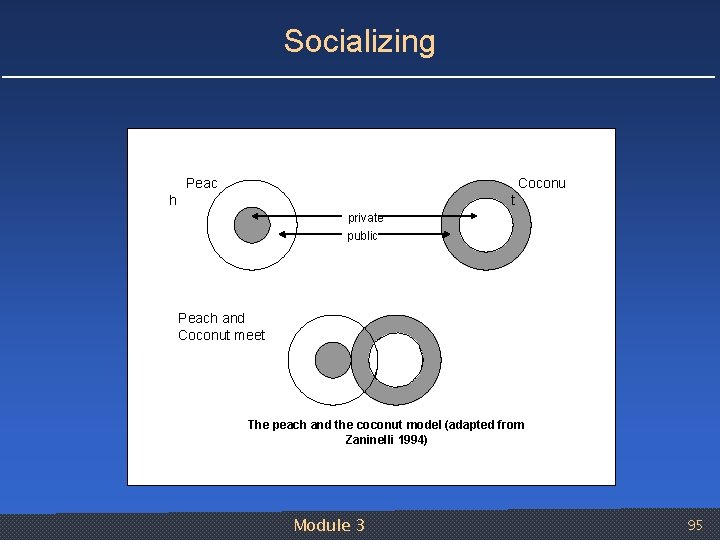 Socializing

Peac
h

Coconu
t

private
public

Peach and
Coconut meet

The peach and the coconut model (adapted from Zaninelli 1994)

Module 3

95